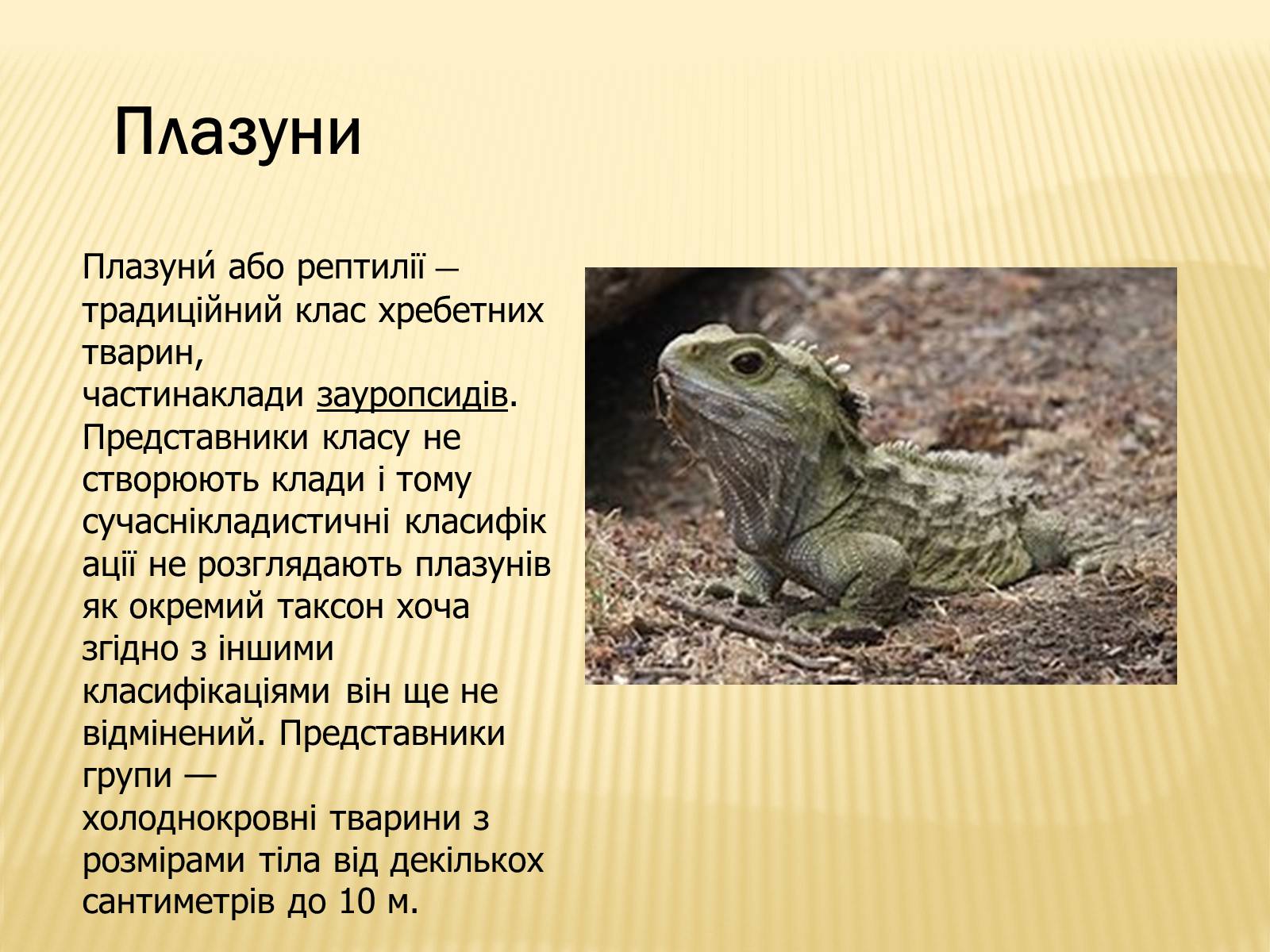 Плазуни

Плазуни́ або рептилії — традиційний клас хребетних тварин, частинаклади зауропсидів. Представники класу не створюють клади і тому сучаснікладистичні класифікації не розглядають плазунів як окремий таксон хоча згідно з іншими класифікаціями він ще не відмінений. Представники групи — холоднокровні тварини з розмірами тіла від декількох сантиметрів до 10 м.